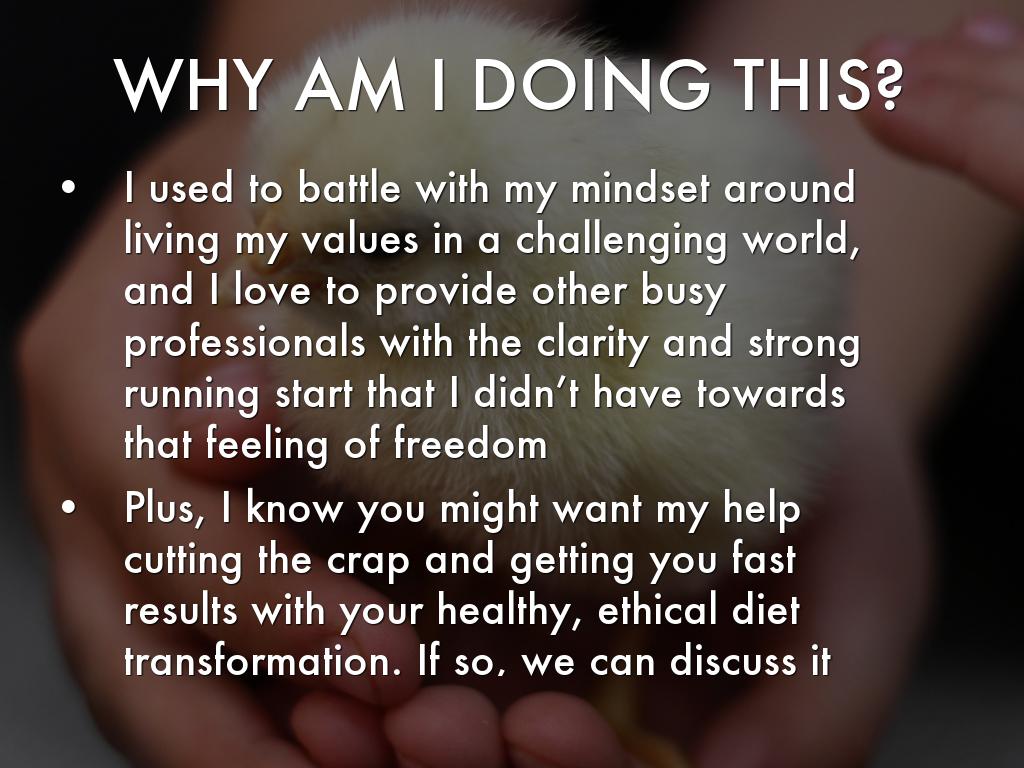 WHY AM I DOING THIS?

• I used to battle with my mindset around living my values in a challenging world, and I love to provide other busy professionals with the clarity and strong running start that I didn't have towards that feeling of freedom

• Plus, I know you might want my help cutting the crap and getting you fast results with your healthy, ethical diet transformation. If so, we can discuss it